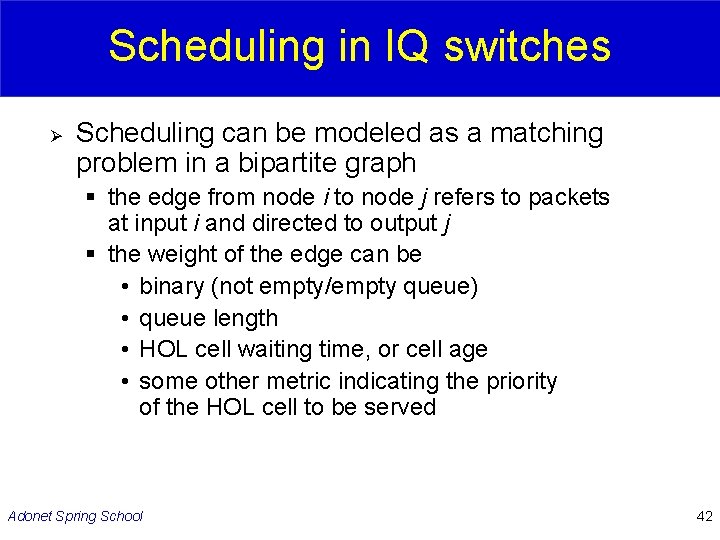 Scheduling in IQ switches

➢ Scheduling can be modeled as a matching problem in a bipartite graph

▪ the edge from node $i$ to node $j$ refers to packets at input $i$ and directed to output $j$

▪ the weight of the edge can be

• binary (not empty/empty queue)

• queue length

• HOL cell waiting time, or cell age

• some other metric indicating the priority of the HOL cell to be served

Adonet Spring School

42